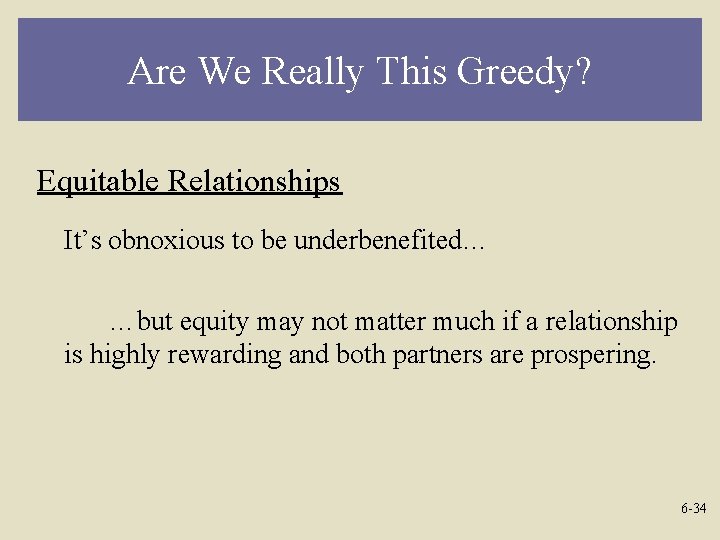 Are We Really This Greedy?

Equitable Relationships

It’s obnoxious to be underbenefited…

…but equity may not matter much if a relationship is highly rewarding and both partners are prospering.

6-34